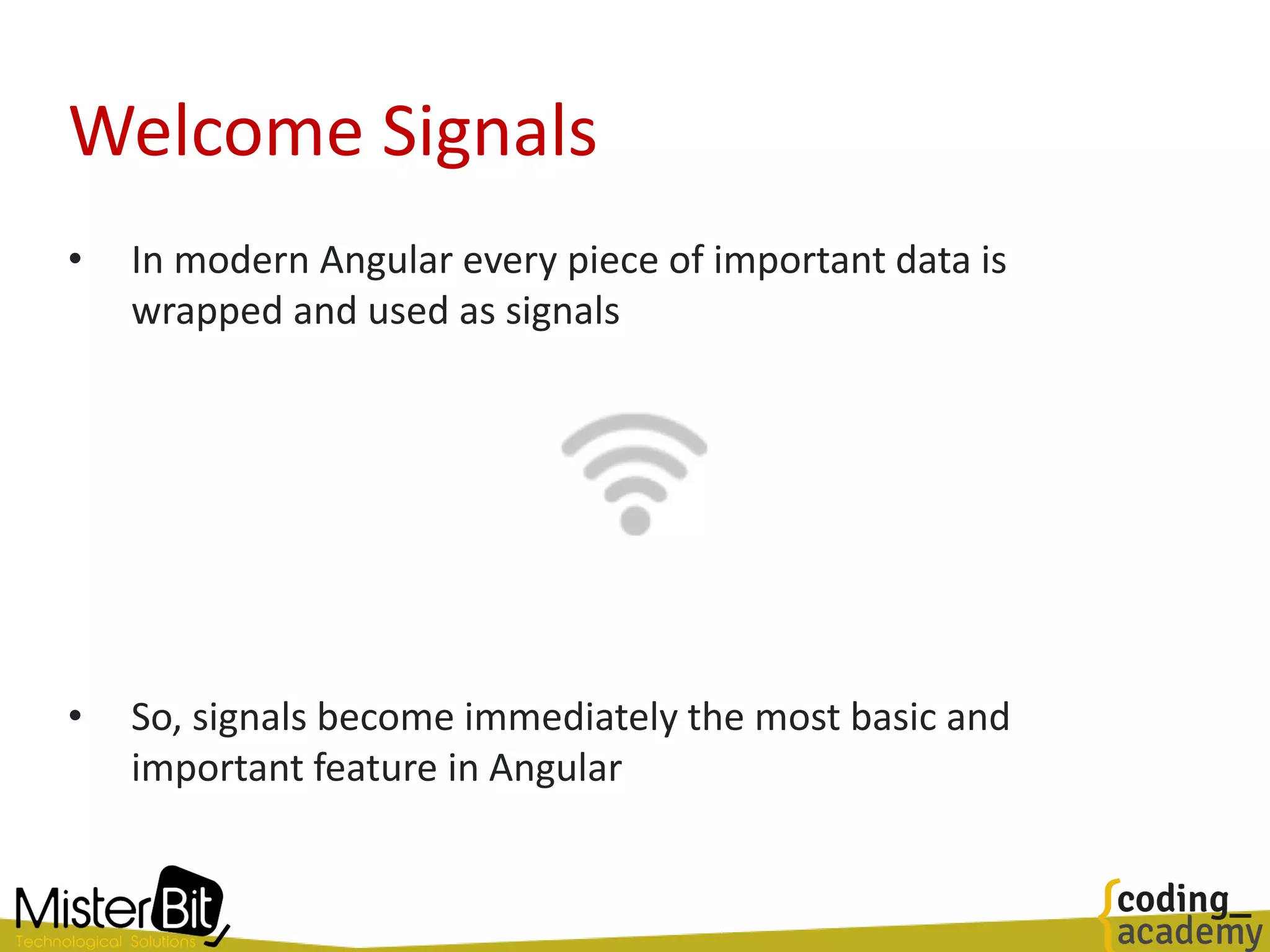 Welcome Signals

• In modern Angular every piece of important data is wrapped and used as signals

• So, signals become immediately the most basic and important feature in Angular

MisterBit
Technological Solutions

{coding_
academy